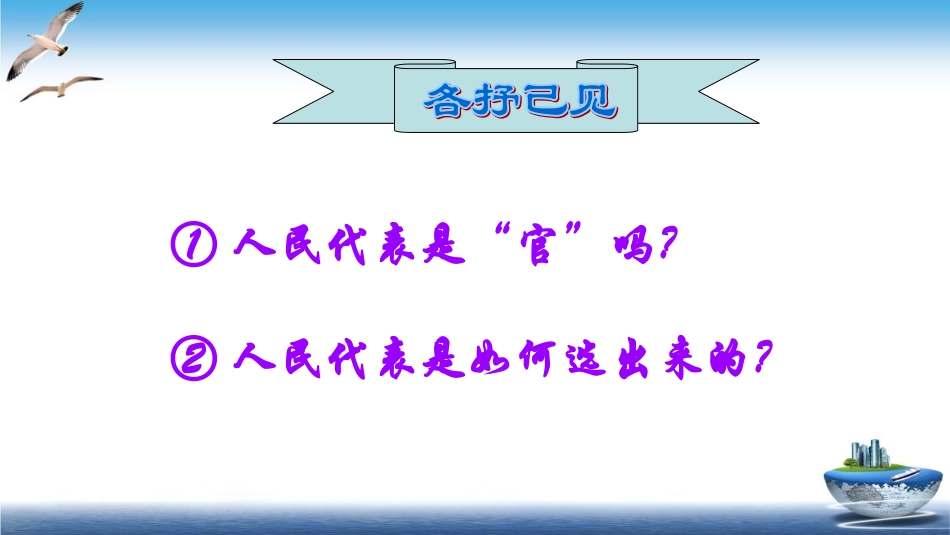 各抒己见

① 人民代表是“官”吗?

② 人民代表是如何选出来的?